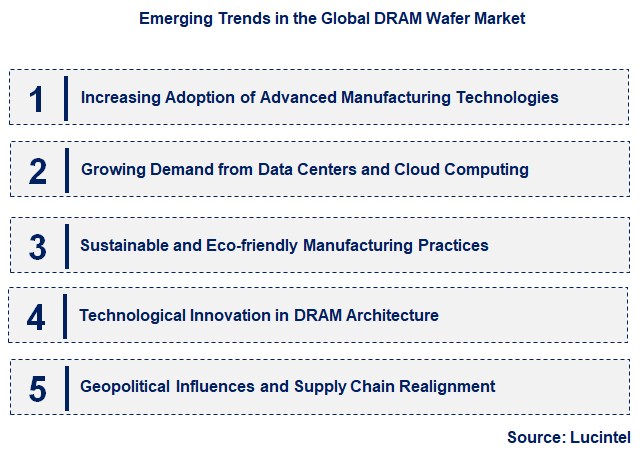 Emerging Trends in the Global DRAM Wafer Market

1 Increasing Adoption of Advanced Manufacturing Technologies

2 Growing Demand from Data Centers and Cloud Computing

3 Sustainable and Eco-friendly Manufacturing Practices

4 Technological Innovation in DRAM Architecture

5 Geopolitical Influences and Supply Chain Realignment

Source: Lucintel